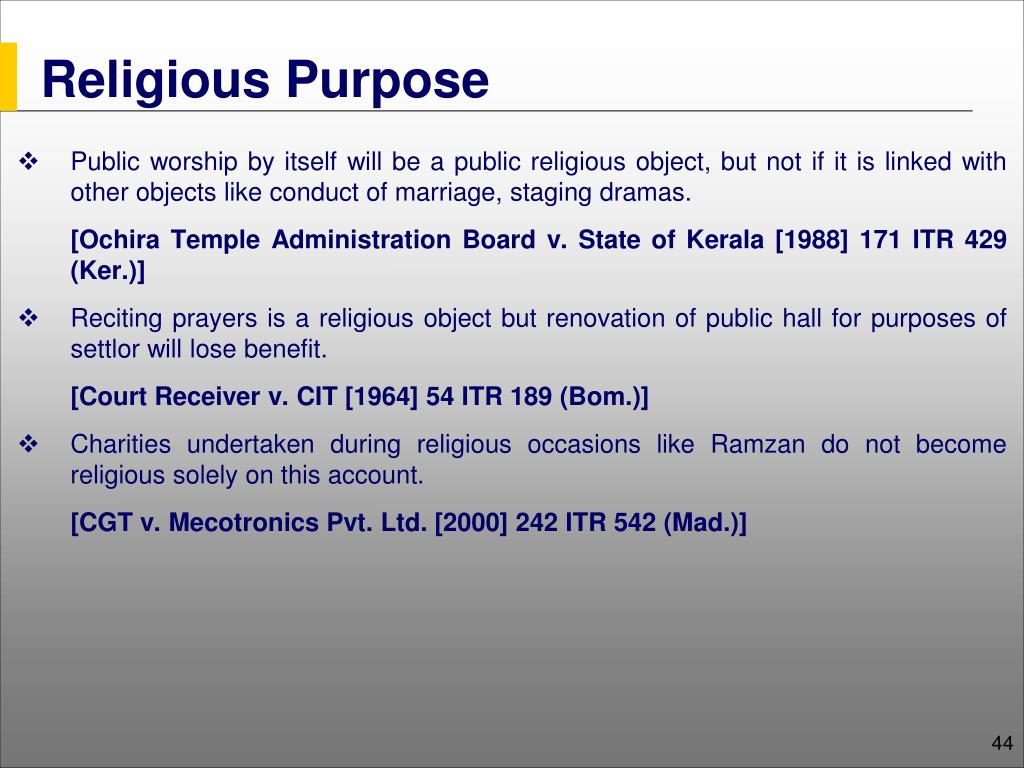 Religious Purpose

❖ Public worship by itself will be a public religious object, but not if it is linked with other objects like conduct of marriage, staging dramas.

[Ochira Temple Administration Board v. State of Kerala [1988] 171 ITR 429 (Ker.)]

❖ Reciting prayers is a religious object but renovation of public hall for purposes of settlor will lose benefit.

[Court Receiver v. CIT [1964] 54 ITR 189 (Bom.)]

❖ Charities undertaken during religious occasions like Ramzan do not become religious solely on this account.

[CGT v. Mecotronics Pvt. Ltd. [2000] 242 ITR 542 (Mad.)]

44